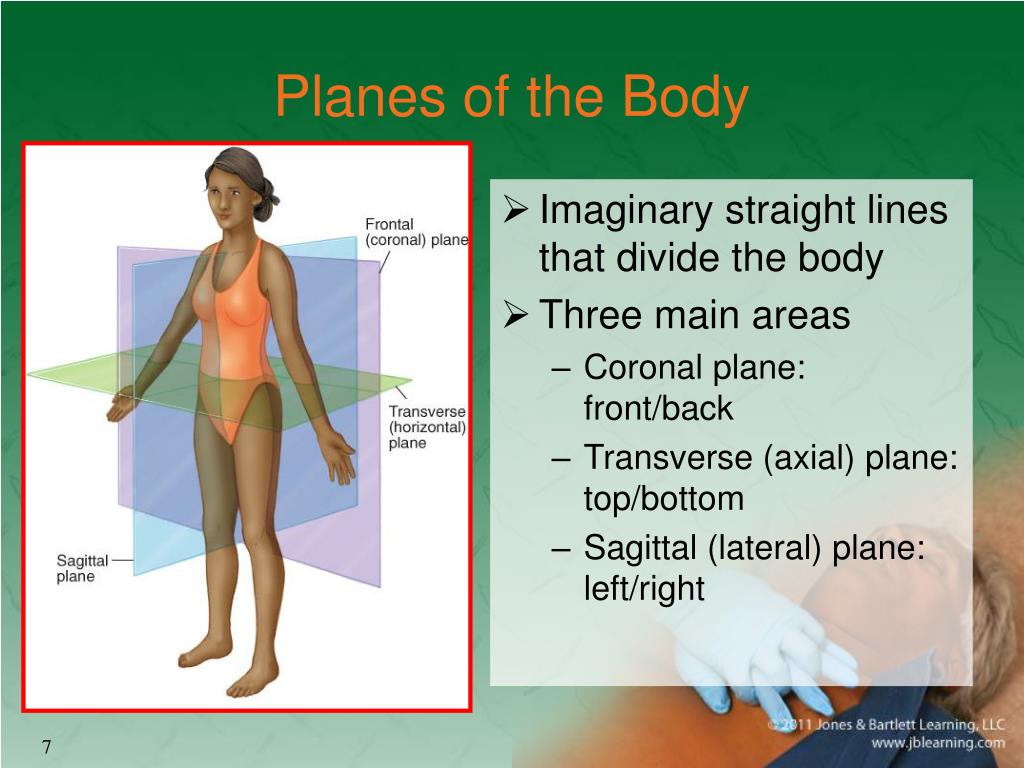 Planes of the Body

Frontal (coronal) plane

Transverse (horizontal) plane

Sagittal plane

➢ Imaginary straight lines that divide the body
➢ Three main areas
– Coronal plane: front/back
– Transverse (axial) plane: top/bottom
– Sagittal (lateral) plane: left/right

© 2011 Jones & Bartlett Learning, LLC
www.jblearning.com

7